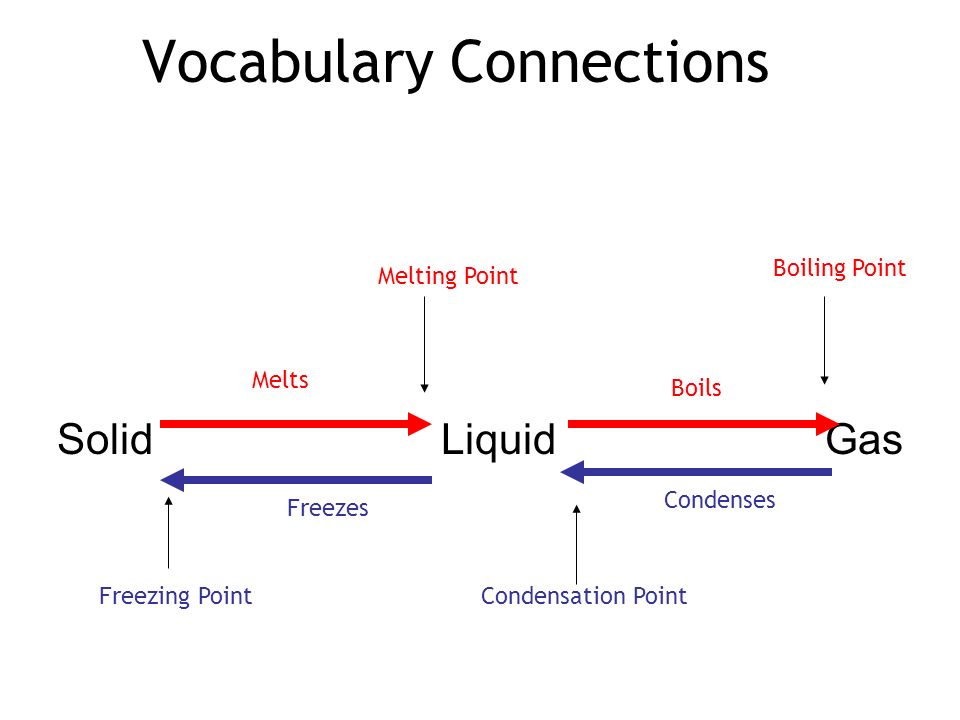 Vocabulary Connections

Melting Point

Boiling Point

Melts

Boils

Solid

Liquid

Gas

Freezes

Condenses

Freezing Point

Condensation Point